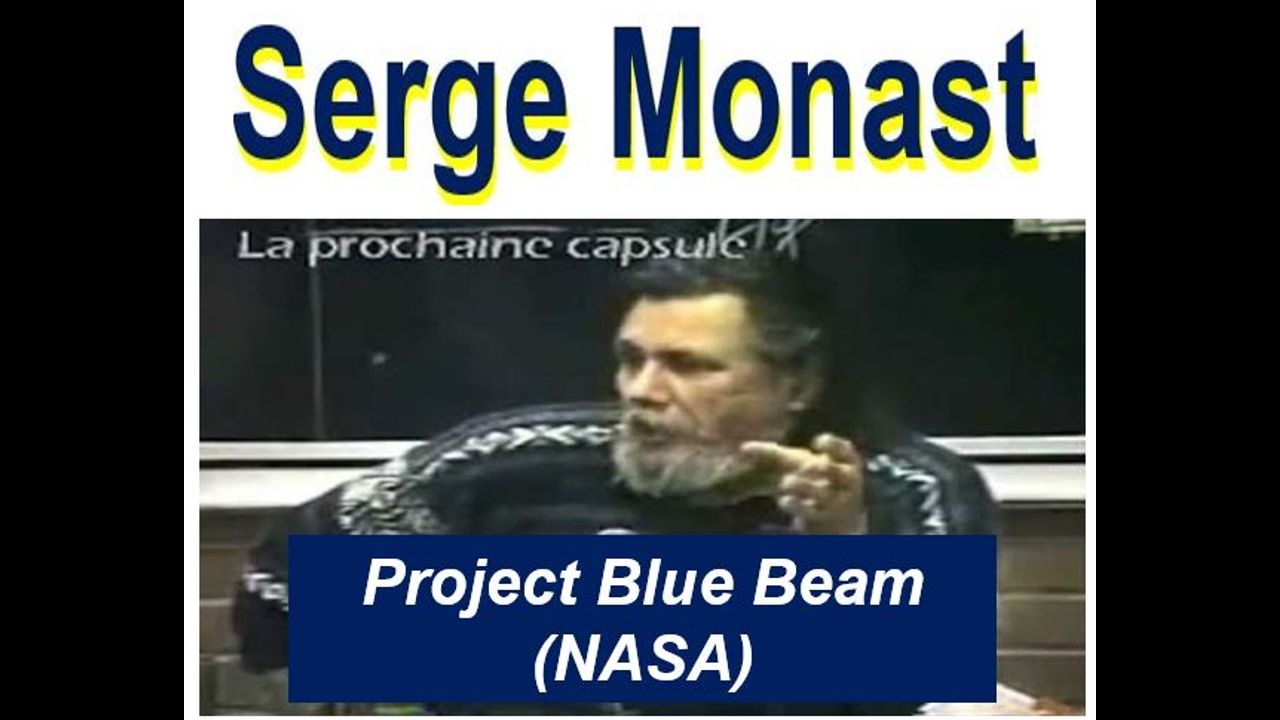 Serge Monast

La prochaine capsule

Project Blue Beam (NASA)